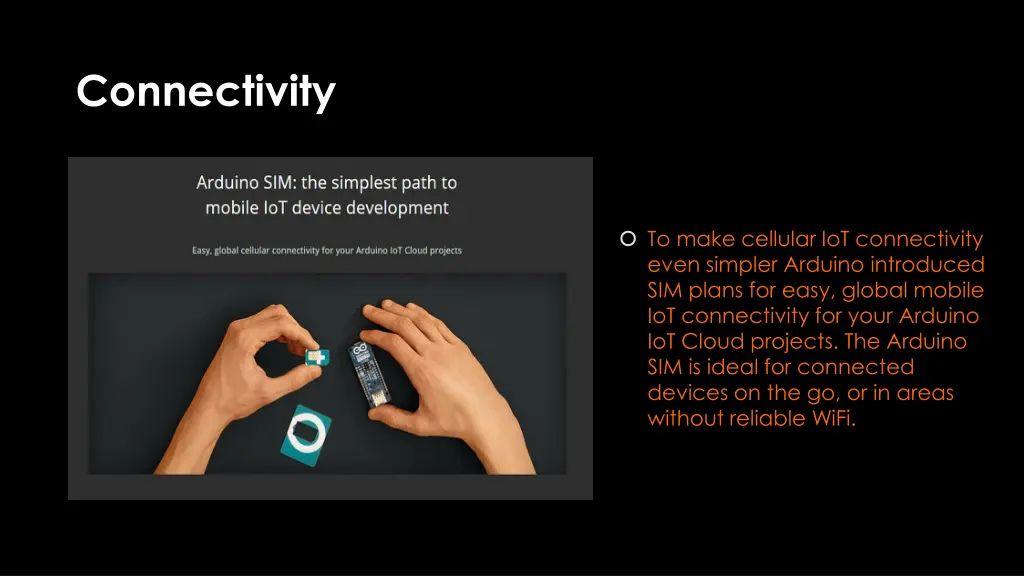 Connectivity

Arduino SIM: the simplest path to mobile IoT device development

Easy, global cellular connectivity for your Arduino IoT Cloud projects

To make cellular IoT connectivity even simpler Arduino introduced SIM plans for easy, global mobile IoT connectivity for your Arduino IoT Cloud projects. The Arduino SIM is ideal for connected devices on the go, or in areas without reliable WiFi.